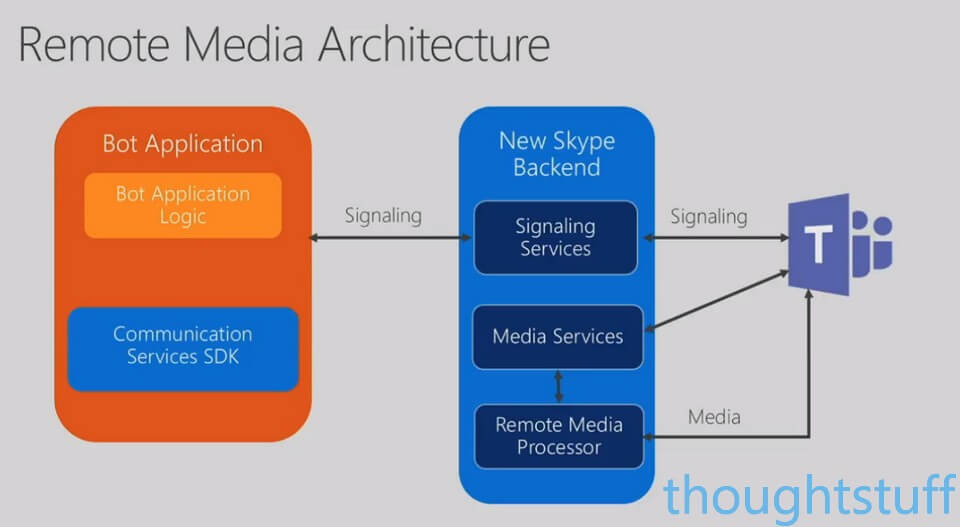 Remote Media Architecture

Bot Application

Bot Application Logic

Communication Services SDK

Signaling

New Skype Backend

Signaling Services

Media Services

Remote Media Processor

Signaling

Media

T

thoughtstuff